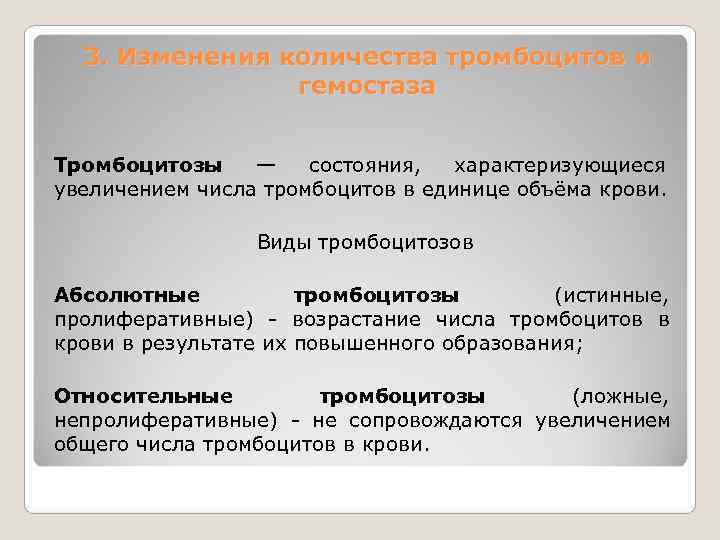 3. Изменения количества тромбоцитов и гемостаза

Тромбоцитозы — состояния, характеризующиеся увеличением числа тромбоцитов в единице объёма крови.

Виды тромбоцитозов

Абсолютные тромбоцитозы (истинные, пролиферативные) - возрастание числа тромбоцитов в крови в результате их повышенного образования;

Относительные тромбоцитозы (ложные, непролиферативные) - не сопровождаются увеличением общего числа тромбоцитов в крови.